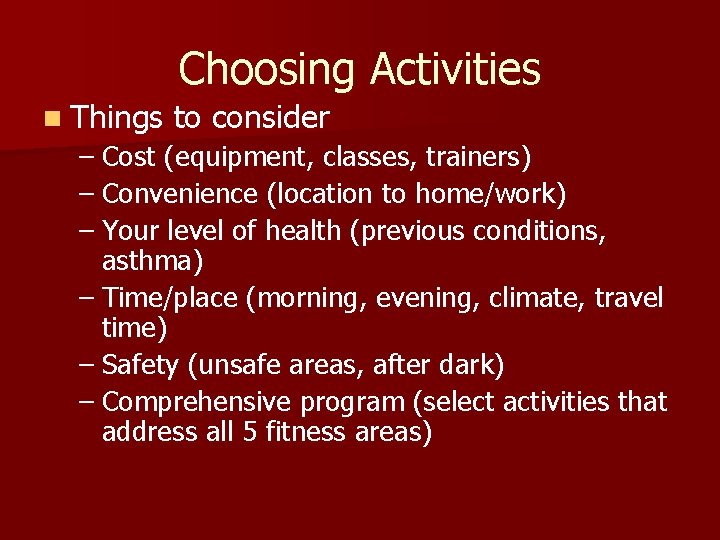 Choosing Activities

Things to consider

– Cost (equipment, classes, trainers)
– Convenience (location to home/work)
– Your level of health (previous conditions, asthma)
– Time/place (morning, evening, climate, travel time)
– Safety (unsafe areas, after dark)
– Comprehensive program (select activities that address all 5 fitness areas)